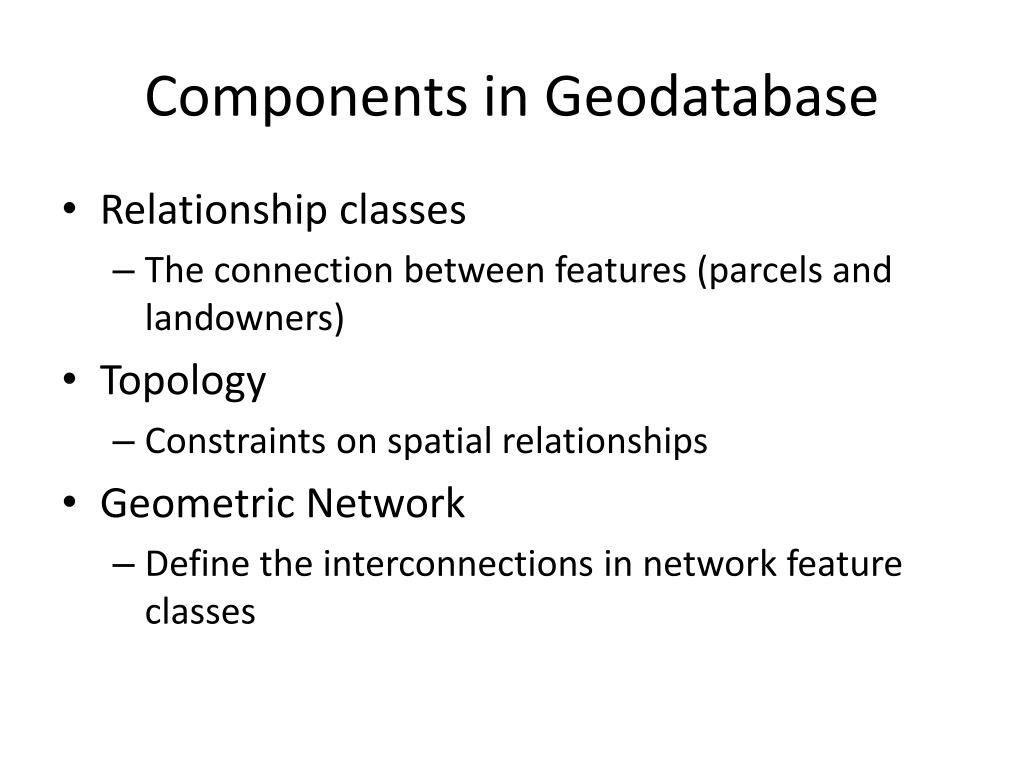 Components in Geodatabase

• Relationship classes
– The connection between features (parcels and landowners)
• Topology
– Constraints on spatial relationships
• Geometric Network
– Define the interconnections in network feature classes